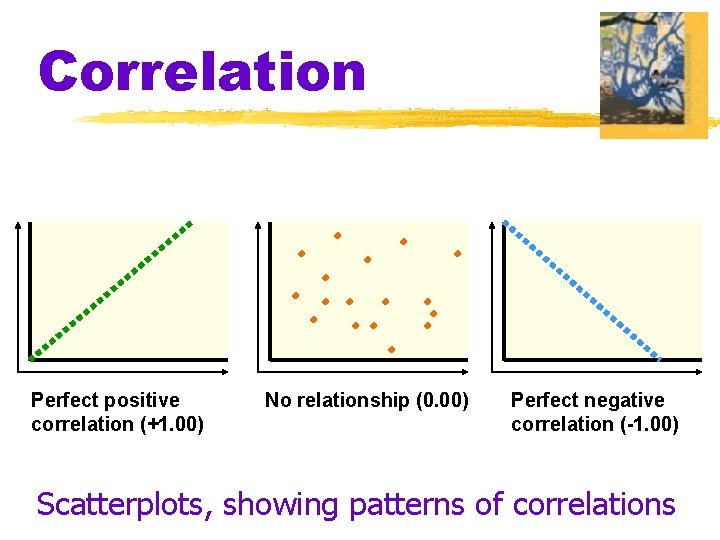 Correlation

Perfect positive correlation (+1.00)

No relationship (0.00)

Perfect negative correlation (-1.00)

Scatterplots, showing patterns of correlations